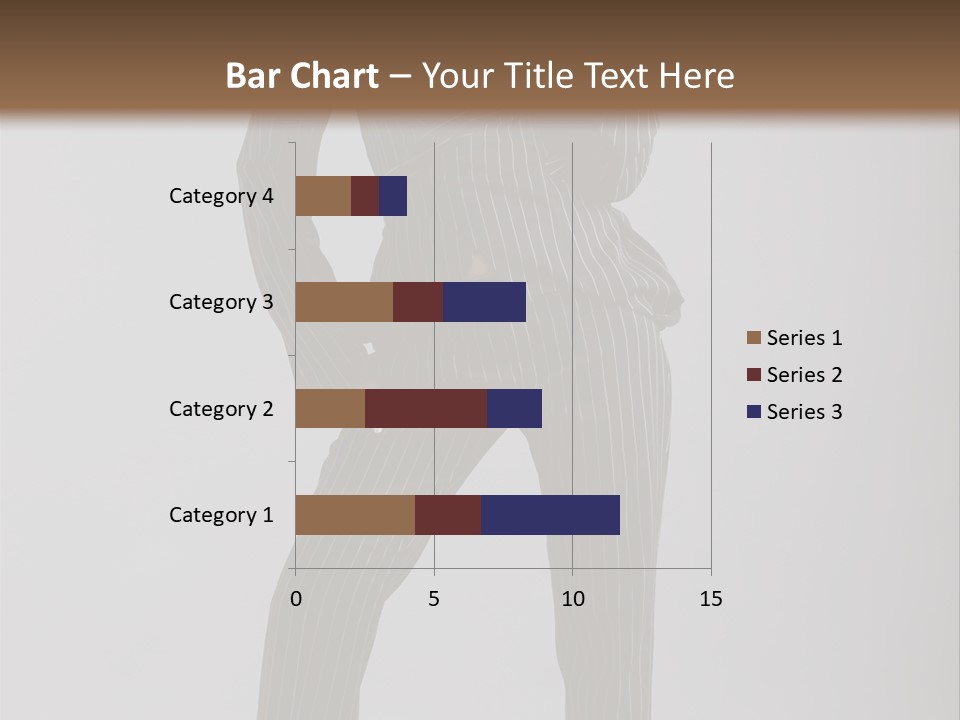 Bar Chart – Your Title Text Here

Category 4
Category 3
Category 2
Category 1

0
5
10
15

Series 1
Series 2
Series 3